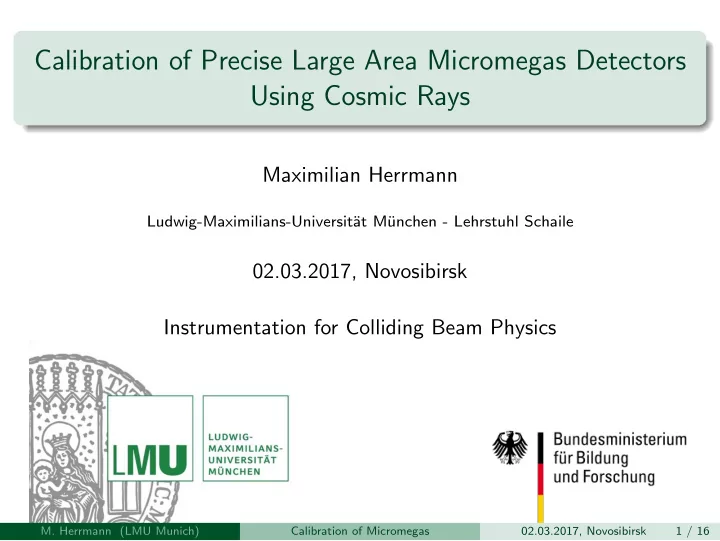 Calibration of Precise Large Area Micromegas Detectors Using Cosmic Rays

Maximilian Herrmann

Ludwig-Maximilians-Universität München - Lehrstuhl Schaile

02.03.2017, Novosibirsk

Instrumentation for Colliding Beam Physics

LMU

LUDWIG-MAXIMILIANS-UNIVERSITÄT MÜNCHEN

Bundesministerium für Bildung und Forschung

M. Herrmann (LMU Munich) Calibration of Micromegas 02.03.2017, Novosibirsk 1 / 16